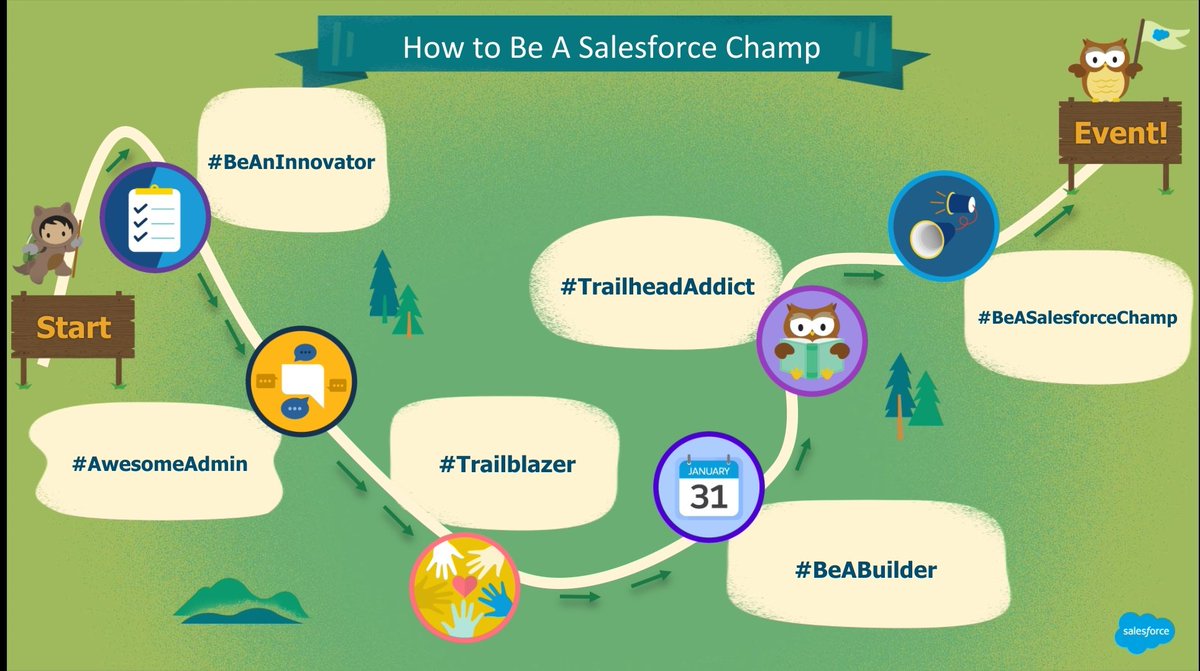 How to Be A Salesforce Champ

Start

#BeAnInnovator

#AwesomeAdmin

#Trailblazer

JANUARY
31

#BeABuilder

#TrailheadAddict

#BeASalesforceChamp

Event!

salesforce